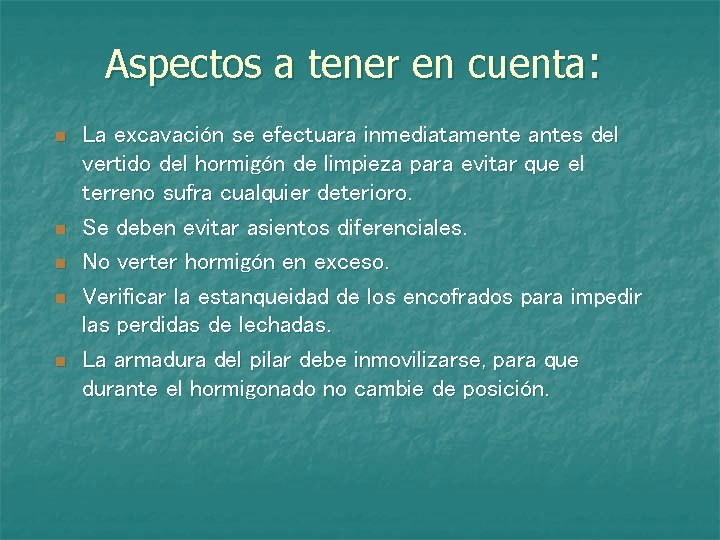 Aspectos a tener en cuenta:

- La excavación se efectuara inmediatamente antes del vertido del hormigón de limpieza para evitar que el terreno sufra cualquier deterioro.
- Se deben evitar asientos diferenciales.
- No verter hormigón en exceso.
- Verificar la estanqueidad de los encofrados para impedir las perdidas de lechadas.
- La armadura del pilar debe inmovilizarse, para que durante el hormigonado no cambie de posición.